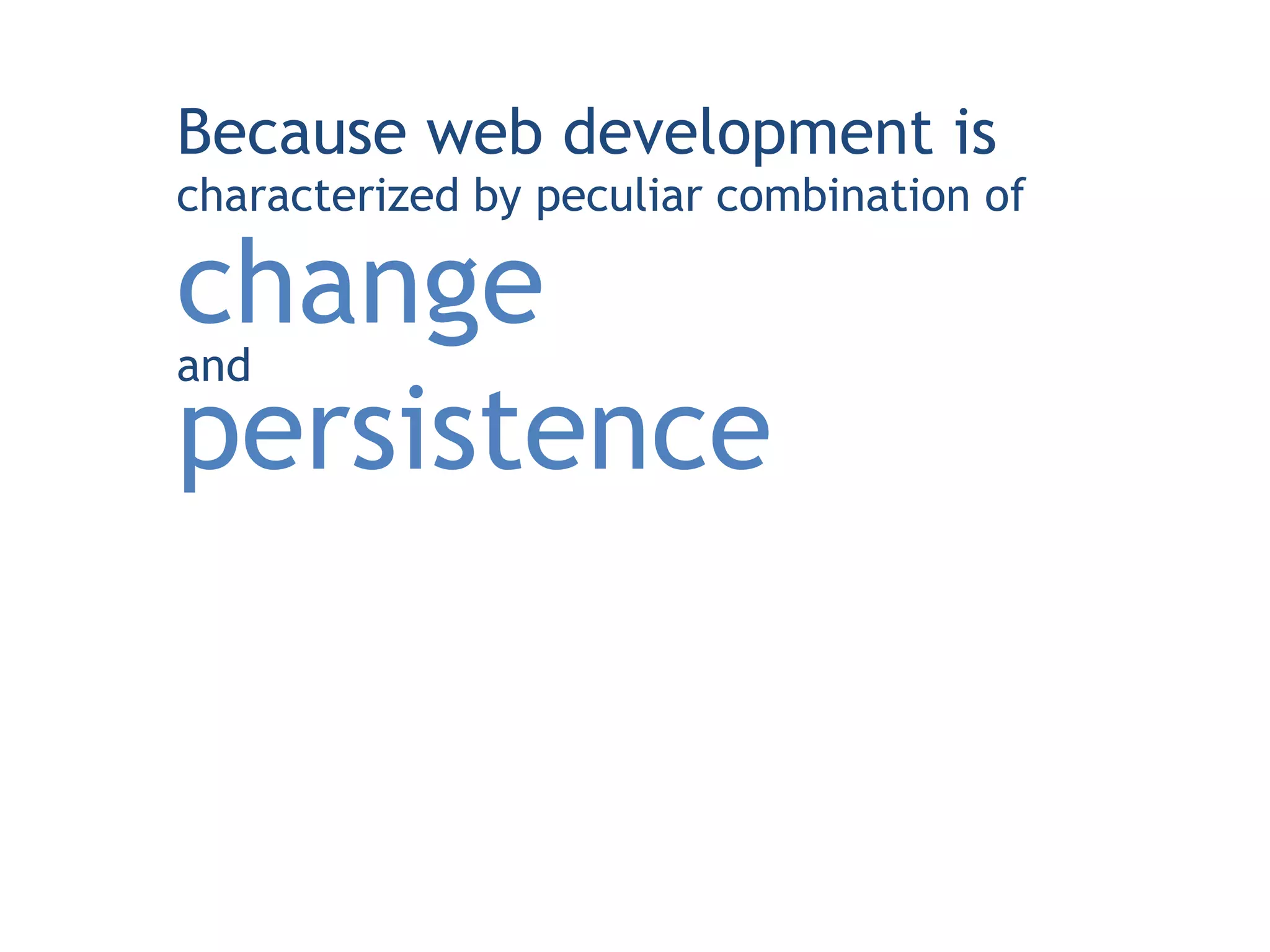 Because web development is
characterized by peculiar combination of
change
and
persistence